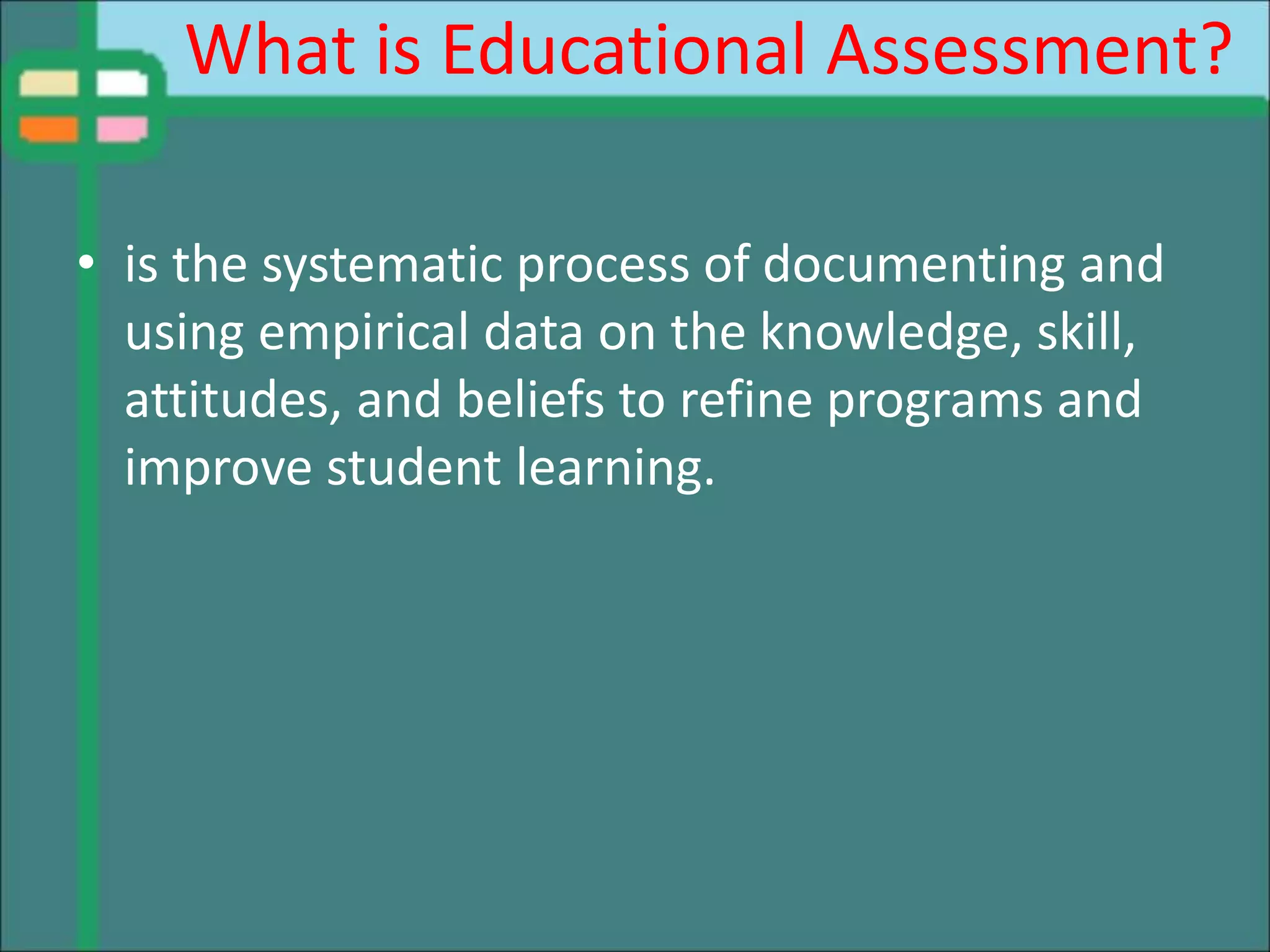 What is Educational Assessment?

• is the systematic process of documenting and using empirical data on the knowledge, skill, attitudes, and beliefs to refine programs and improve student learning.